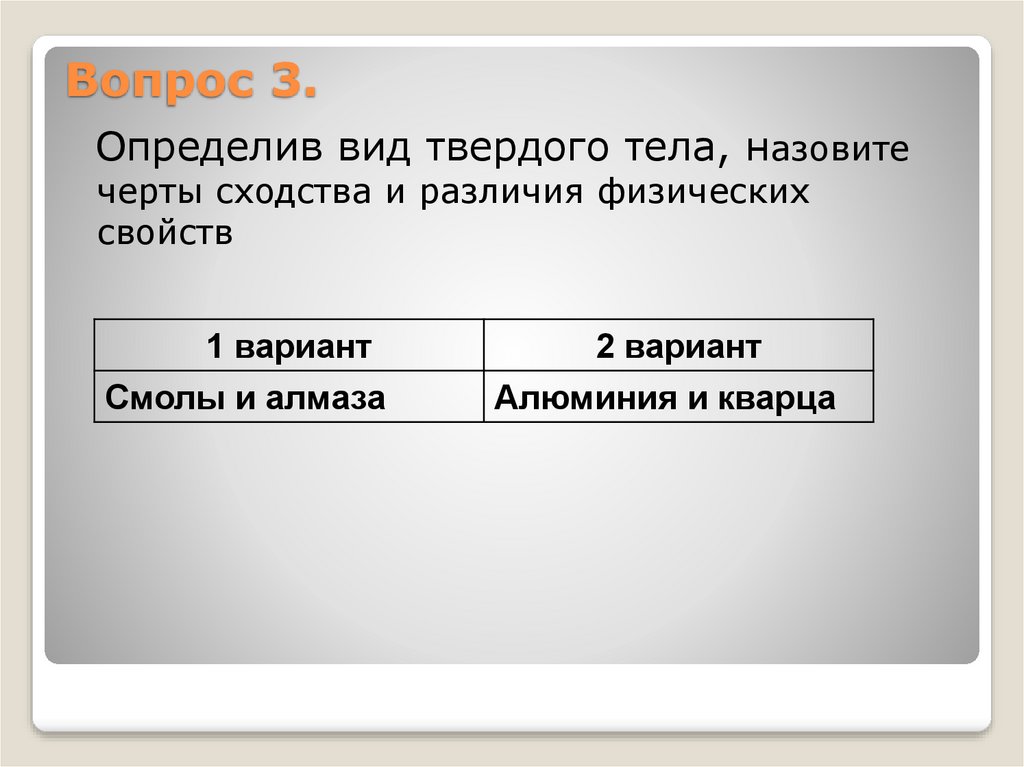 Вопрос 3.

Определив вид твердого тела, назовите черты сходства и различия физических свойств

| 1 вариант | 2 вариант |
|---|---|
| Смолы и алмаза | Алюминия и кварца |